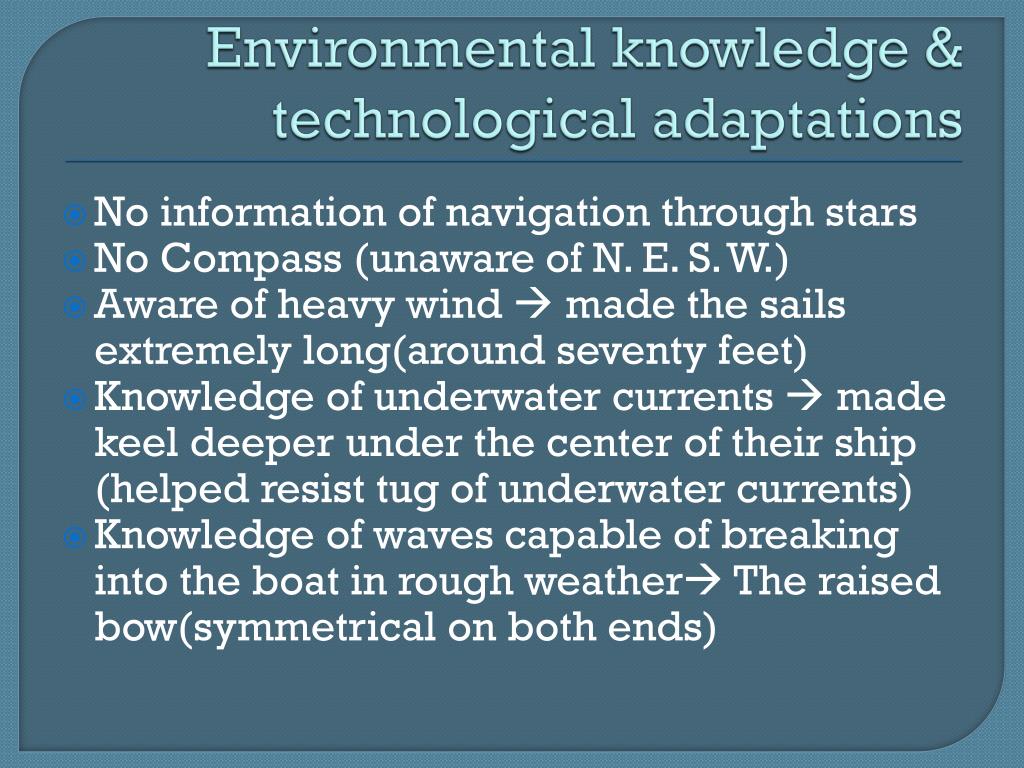 Environmental knowledge & technological adaptations

No information of navigation through stars
No Compass (unaware of N. E. S. W.)
Aware of heavy wind → made the sails extremely long(around seventy feet)
Knowledge of underwater currents → made keel deeper under the center of their ship (helped resist tug of underwater currents)
Knowledge of waves capable of breaking into the boat in rough weather→ The raised bow(symmetrical on both ends)